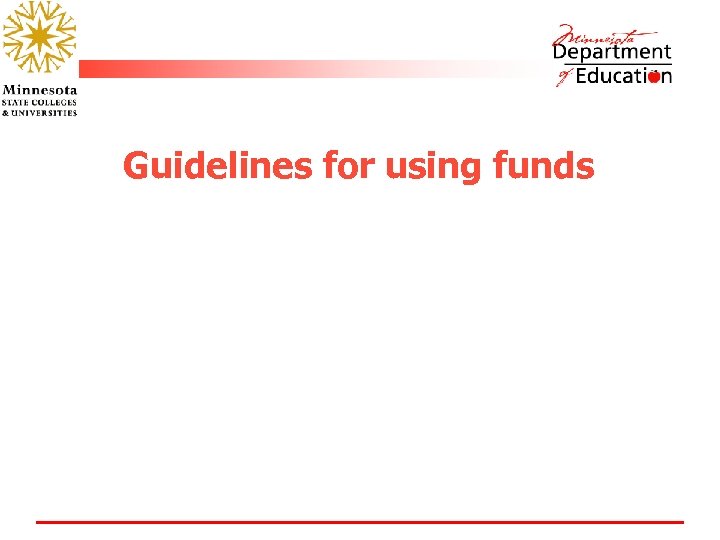 Minnesota
STATE COLLEGES
& UNIVERSITIES

Minnesota
Department
of Education

Guidelines for using funds